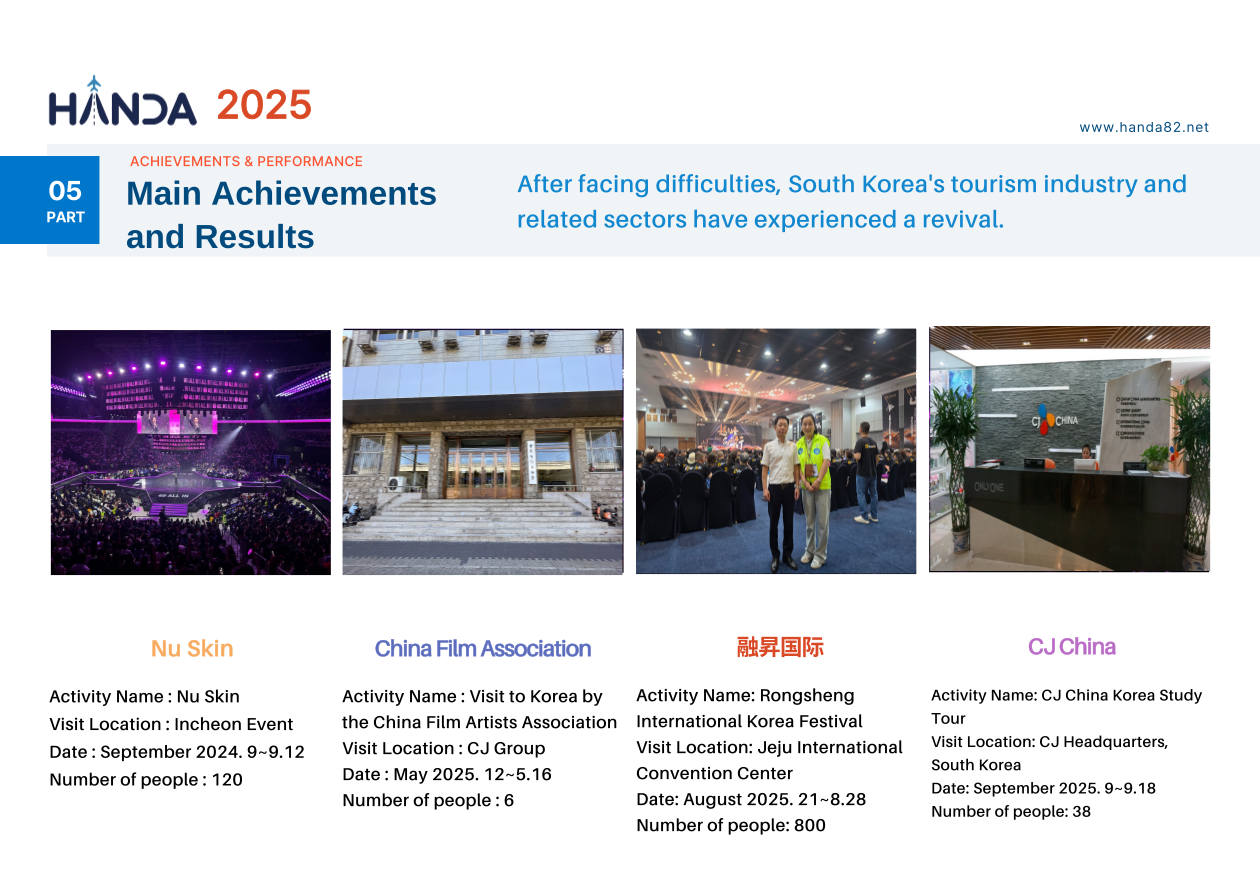 HANDA 2025

www.handa82.net

05
PART

ACHIEVEMENTS & PERFORMANCE

Main Achievements and Results

After facing difficulties, South Korea's tourism industry and related sectors have experienced a revival.

ALL IN

CJ CHINA

ONLYONE

Nu Skin

Activity Name : Nu Skin
Visit Location : Incheon Event
Date : September 2024. 9~9.12
Number of people : 120

China Film Association

Activity Name : Visit to Korea by the China Film Artists Association
Visit Location : CJ Group
Date : May 2025. 12~5.16
Number of people : 6

融昇国际

Activity Name: Rongsheng International Korea Festival
Visit Location: Jeju International Convention Center
Date: August 2025. 21~8.28
Number of people: 800

CJ China

Activity Name: CJ China Korea Study Tour
Visit Location: CJ Headquarters, South Korea
Date: September 2025. 9~9.18
Number of people: 38